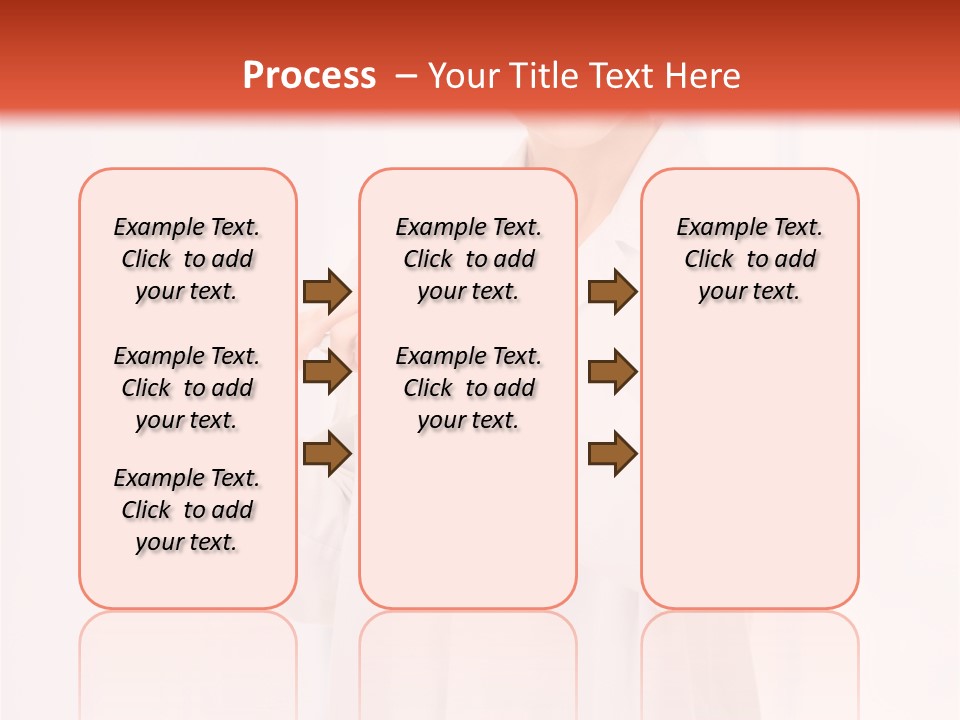 Process – Your Title Text Here

Example Text. Click to add your text.

Example Text. Click to add your text.

Example Text. Click to add your text.

Example Text. Click to add your text.

Example Text. Click to add your text.

Example Text. Click to add your text.